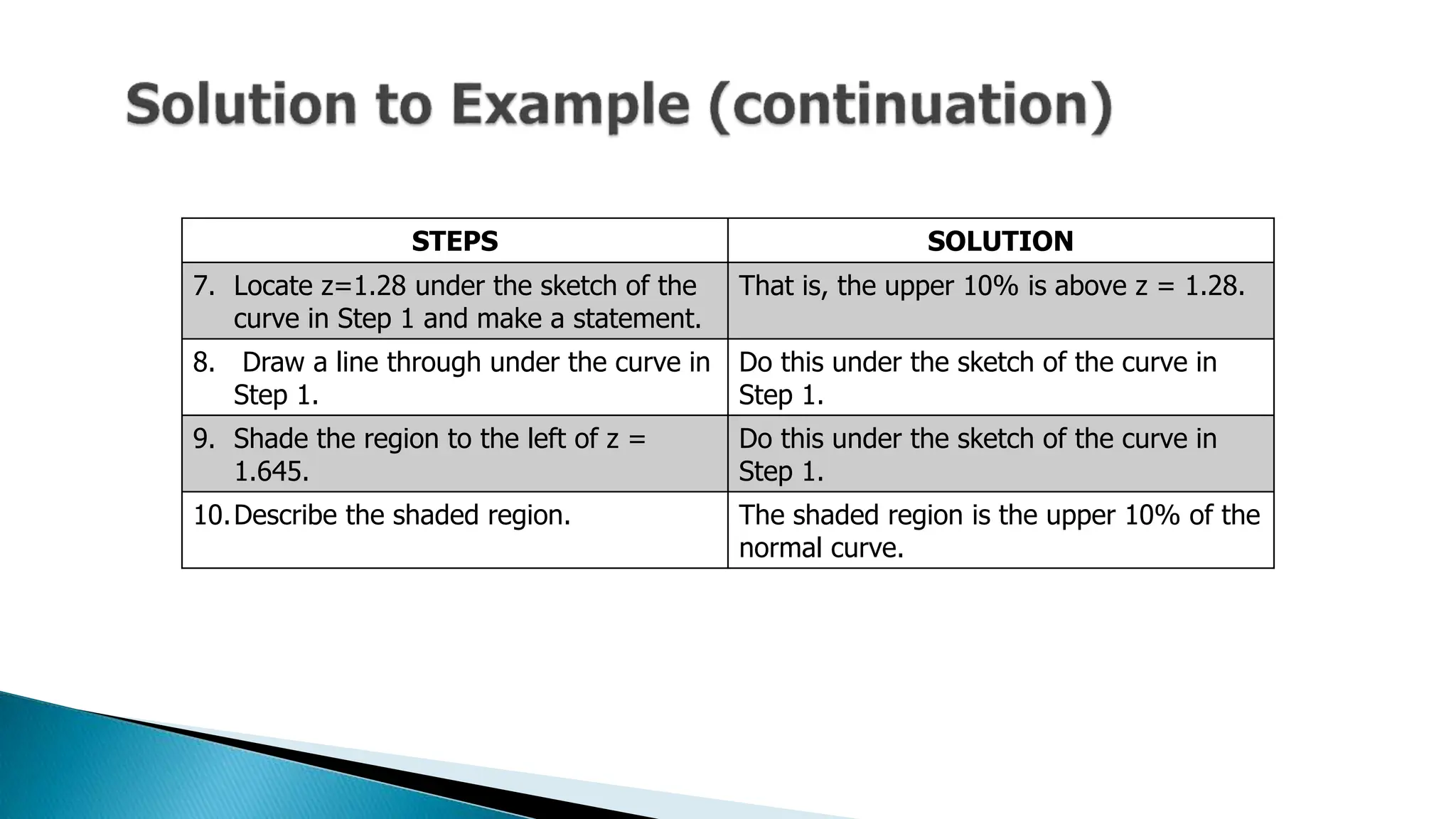 Solution to Example (continuation)

| STEPS | SOLUTION |
|---|---|
| 7. Locate z=1.28 under the sketch of the curve in Step 1 and make a statement. | That is, the upper 10% is above z = 1.28. |
| 8. Draw a line through under the curve in Step 1. | Do this under the sketch of the curve in Step 1. |
| 9. Shade the region to the left of z = 1.645. | Do this under the sketch of the curve in Step 1. |
| 10. Describe the shaded region. | The shaded region is the upper 10% of the normal curve. |